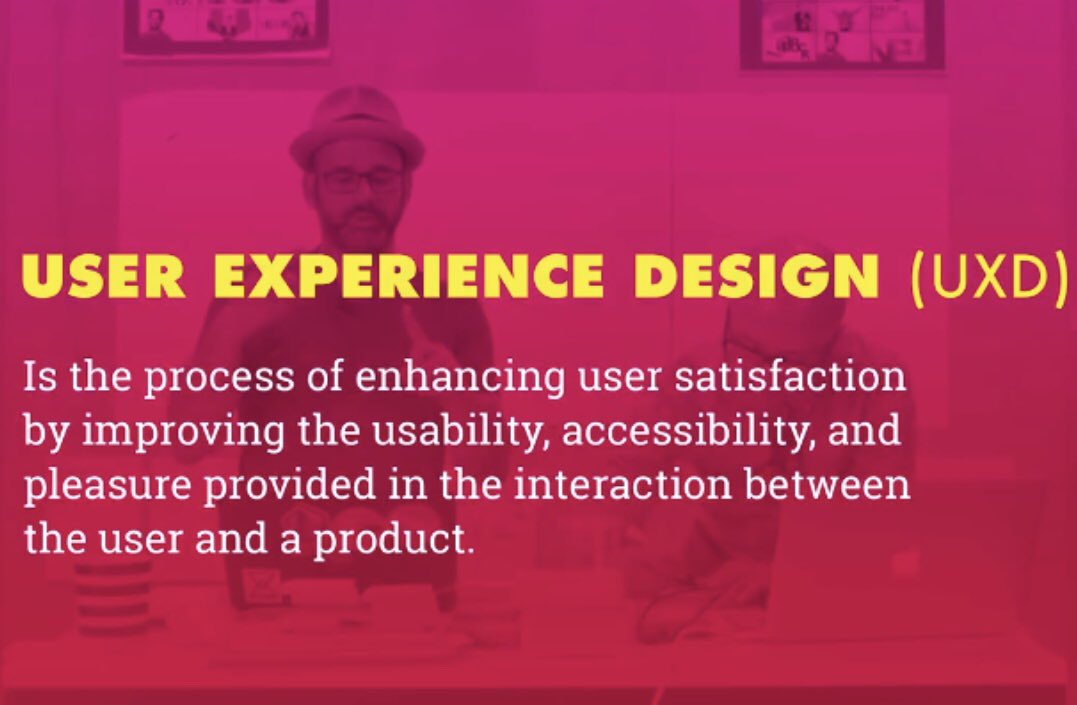 USER EXPERIENCE DESIGN (UXD)

Is the process of enhancing user satisfaction by improving the usability, accessibility, and pleasure provided in the interaction between the user and a product.